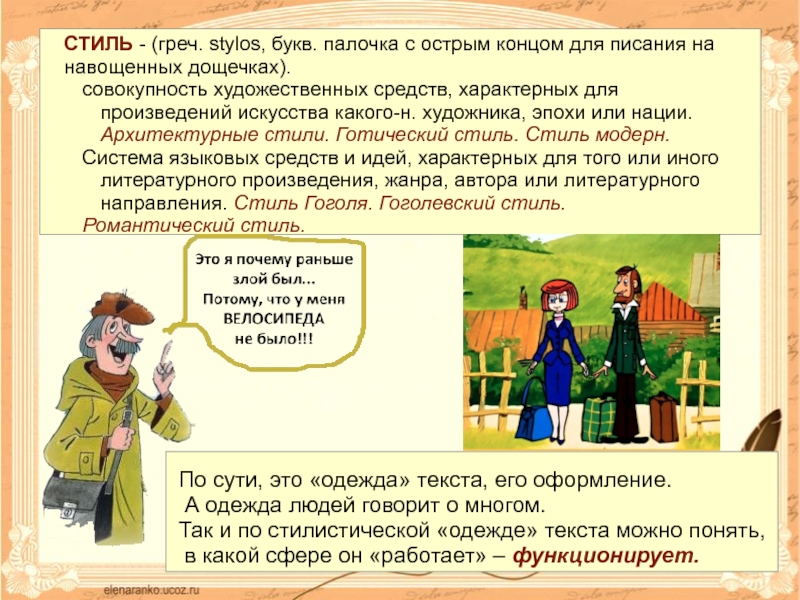 СТИЛЬ - (греч. stylos, букв. палочка с острым концом для писания на навощенных дощечках).

совокупность художественных средств, характерных для произведений искусства какого-н. художника, эпохи или нации. Архитектурные стили. Готический стиль. Стиль модерн.

Система языковых средств и идей, характерных для того или иного литературного произведения, жанра, автора или литературного направления. Стиль Гоголя. Гоголевский стиль. Романтический стиль.

Это я почему раньше злой был... Потому, что у меня ВЕЛОСИПЕДА не было!!!

По сути, это «одежда» текста, его оформление.
А одежда людей говорит о многом.
Так и по стилистической «одежде» текста можно понять, в какой сфере он «работает» – функционирует.

elenaranko.ucoz.ru